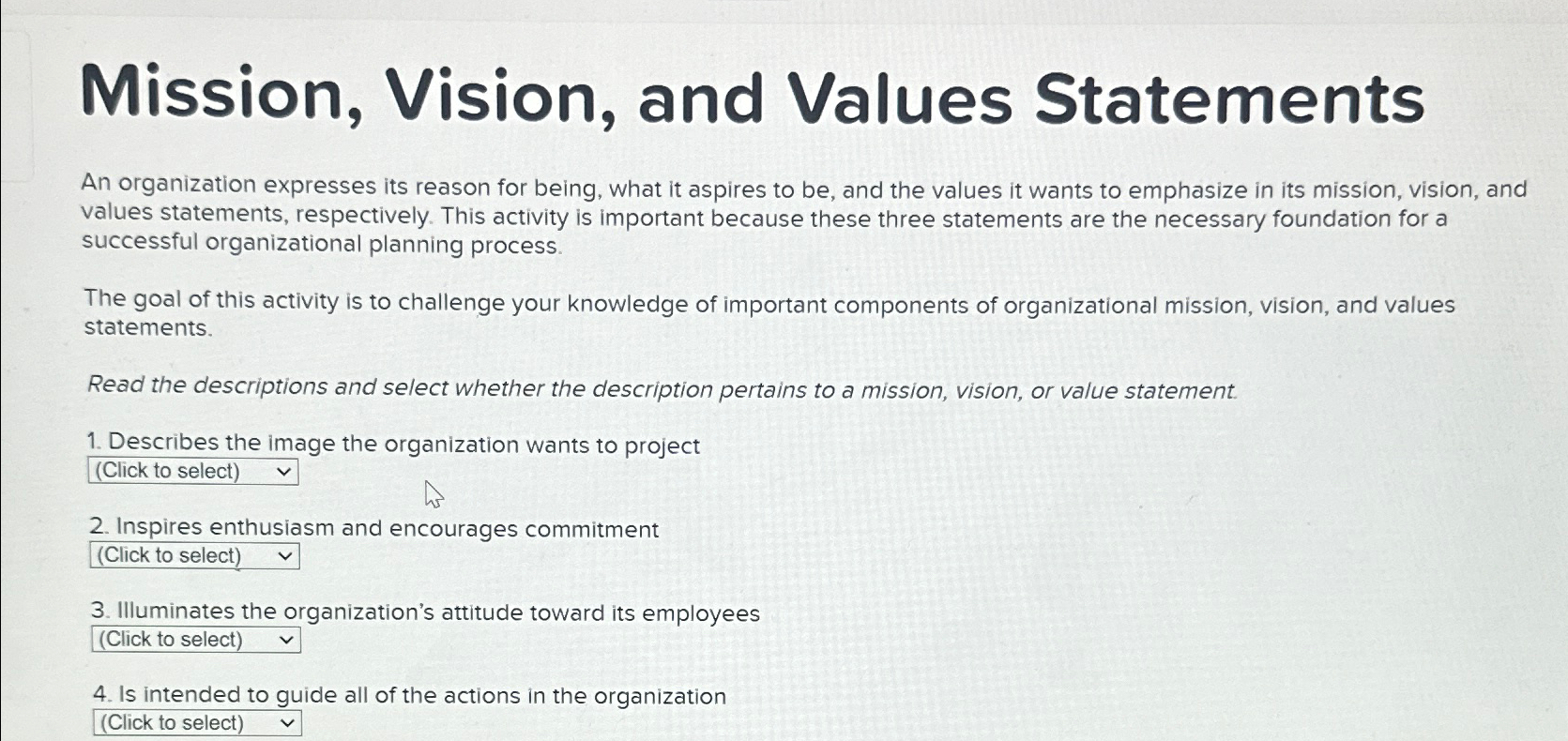 Mission, Vision, and Values Statements

An organization expresses its reason for being, what it aspires to be, and the values it wants to emphasize in its mission, vision, and values statements, respectively. This activity is important because these three statements are the necessary foundation for a successful organizational planning process.

The goal of this activity is to challenge your knowledge of important components of organizational mission, vision, and values statements.

Read the descriptions and select whether the description pertains to a mission, vision, or value statement.

1. Describes the image the organization wants to project
(Click to select)

2. Inspires enthusiasm and encourages commitment
(Click to select)

3. Illuminates the organization's attitude toward its employees
(Click to select)

4. Is intended to guide all of the actions in the organization
(Click to select)